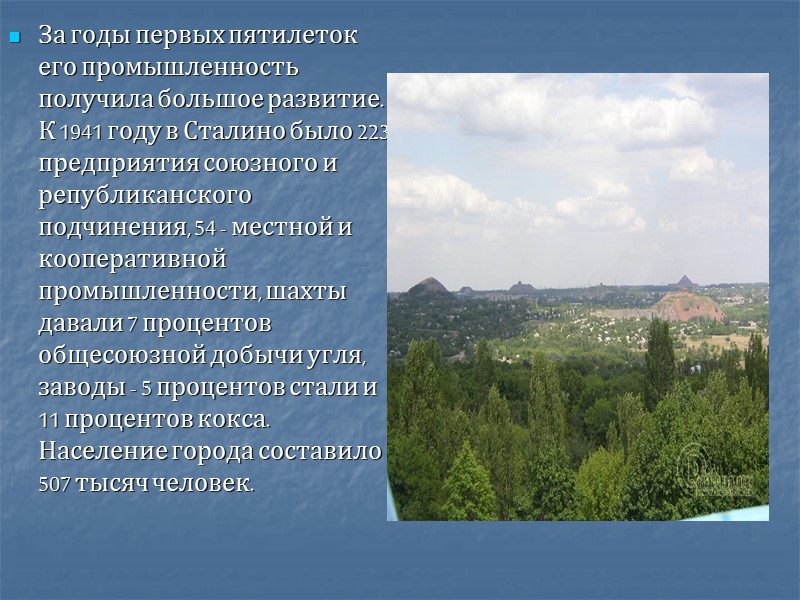 За годы первых пятилеток его промышленность получила большое развитие. К 1941 году в Сталино было 223 предприятия союзного и республиканского подчинения, 54 - местной и кооперативной промышленности, шахты давали 7 процентов общесоюзной добычи угля, заводы - 5 процентов стали и 11 процентов кокса. Население города составило 507 тысяч человек.